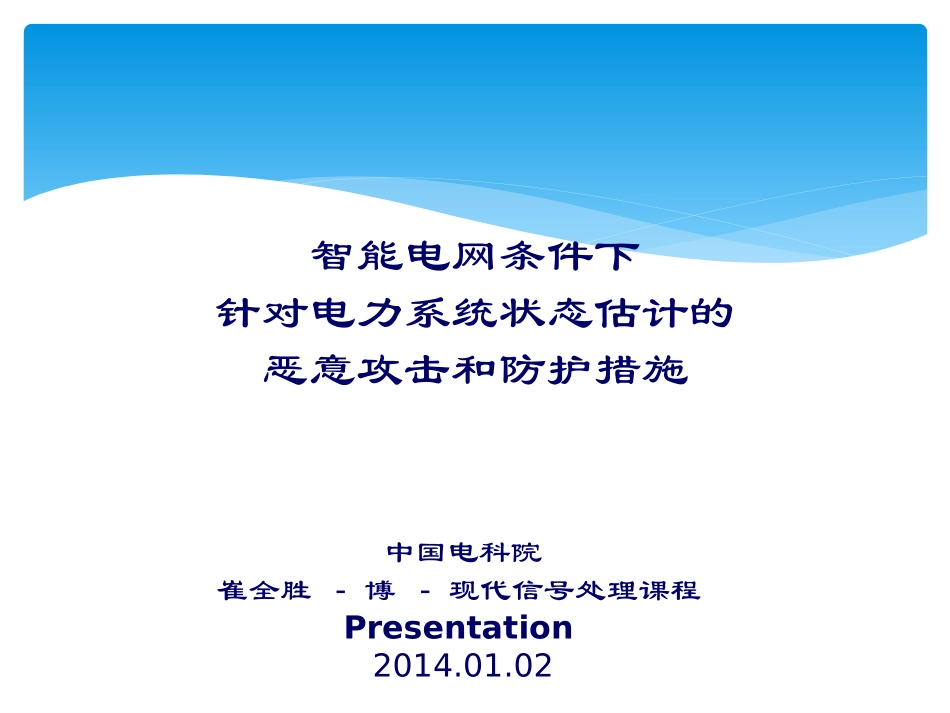 智能电网条件下
针对电力系统状态估计的
恶意攻击和防护措施

中国电科院
崔全胜 － 博 － 现代信号处理课程
Presentation
2014.01.02